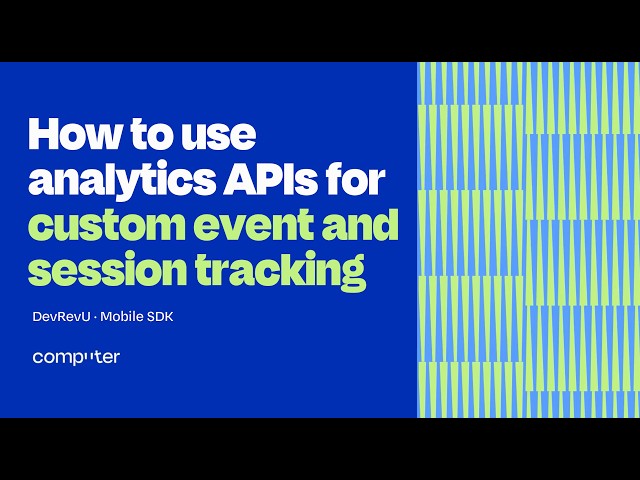 How to use analytics APIs for custom event and session tracking

DevRevU · Mobile SDK

computer